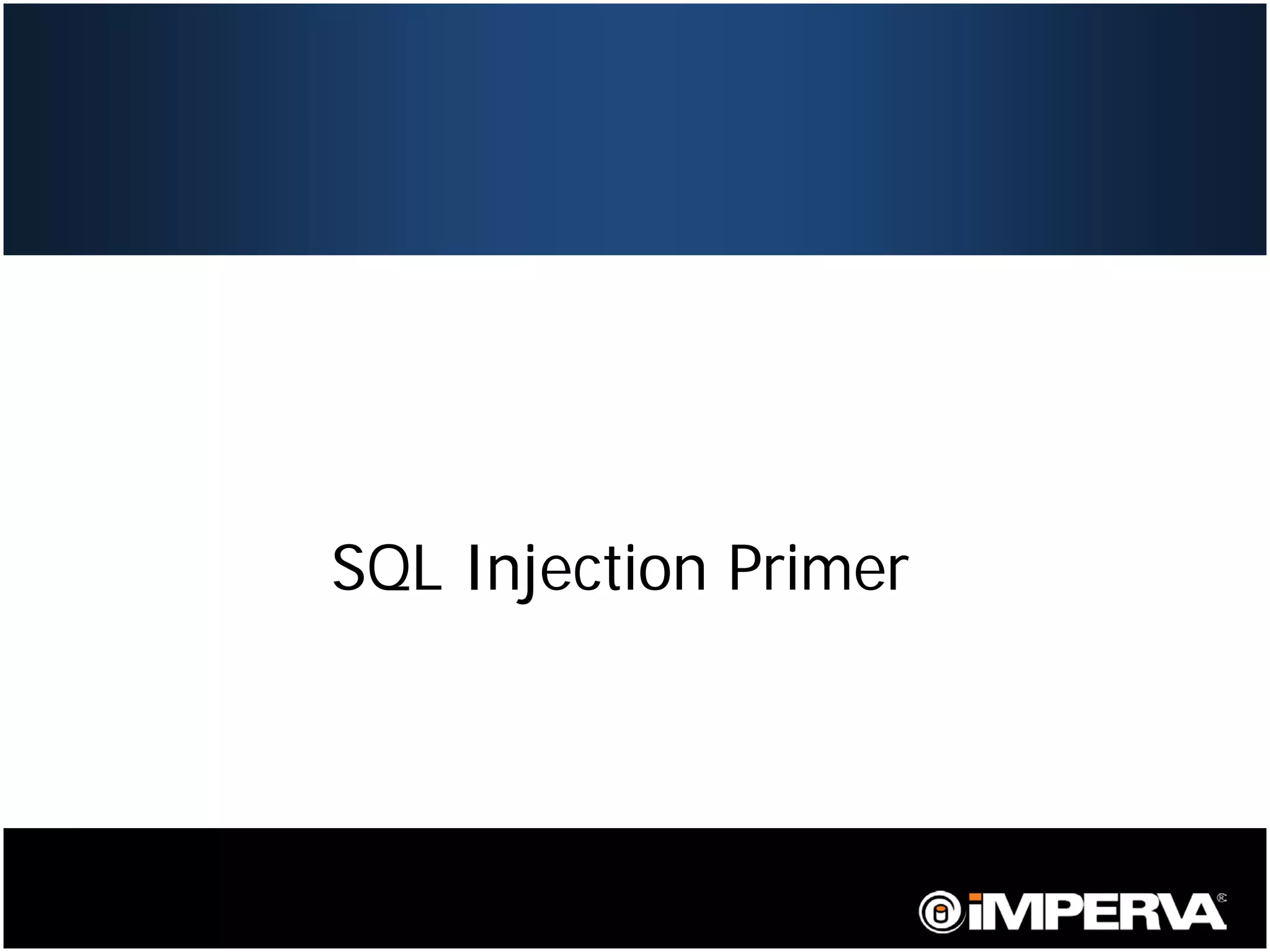 SQL Injection Primer

iMPERVA®